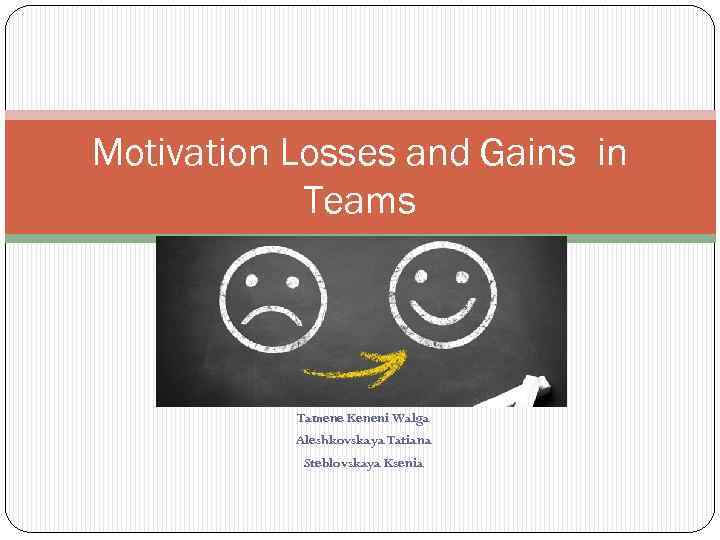 Motivation Losses and Gains in Teams

Tamene Keneni Walga
Aleshkovskaya Tatiana
Steblovskaya Ksenia